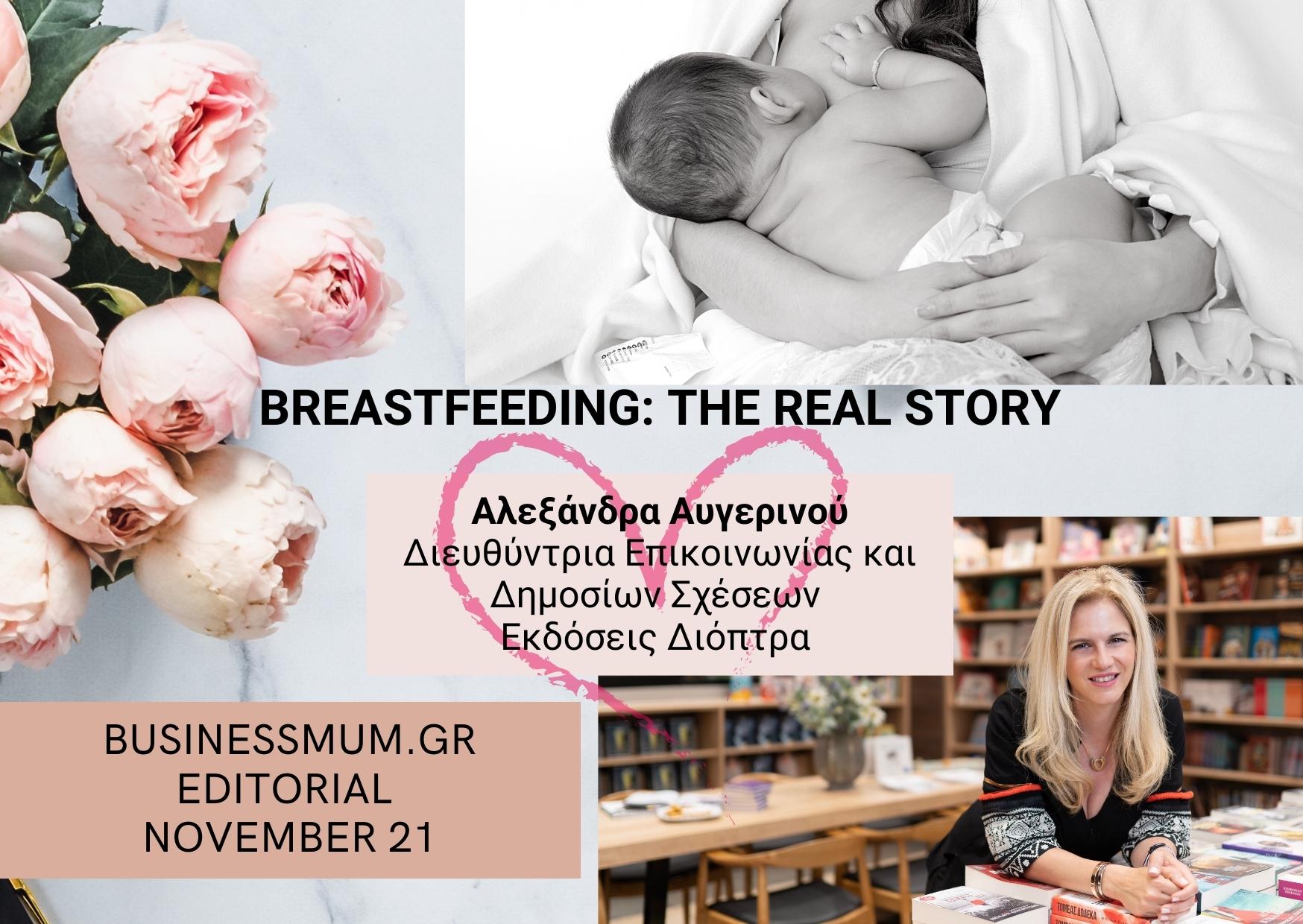 BREASTFEEDING: THE REAL STORY

Αλεξάνδρα Αυγερινού
Διευθύντρια Επικοινωνίας και Δημοσίων Σχέσεων
Εκδόσεις Διόπτρα

BUSINESSMUM.GR
EDITORIAL
NOVEMBER 21

ΤΟΜΕΑΣ ΔΩΔΕΚΑ